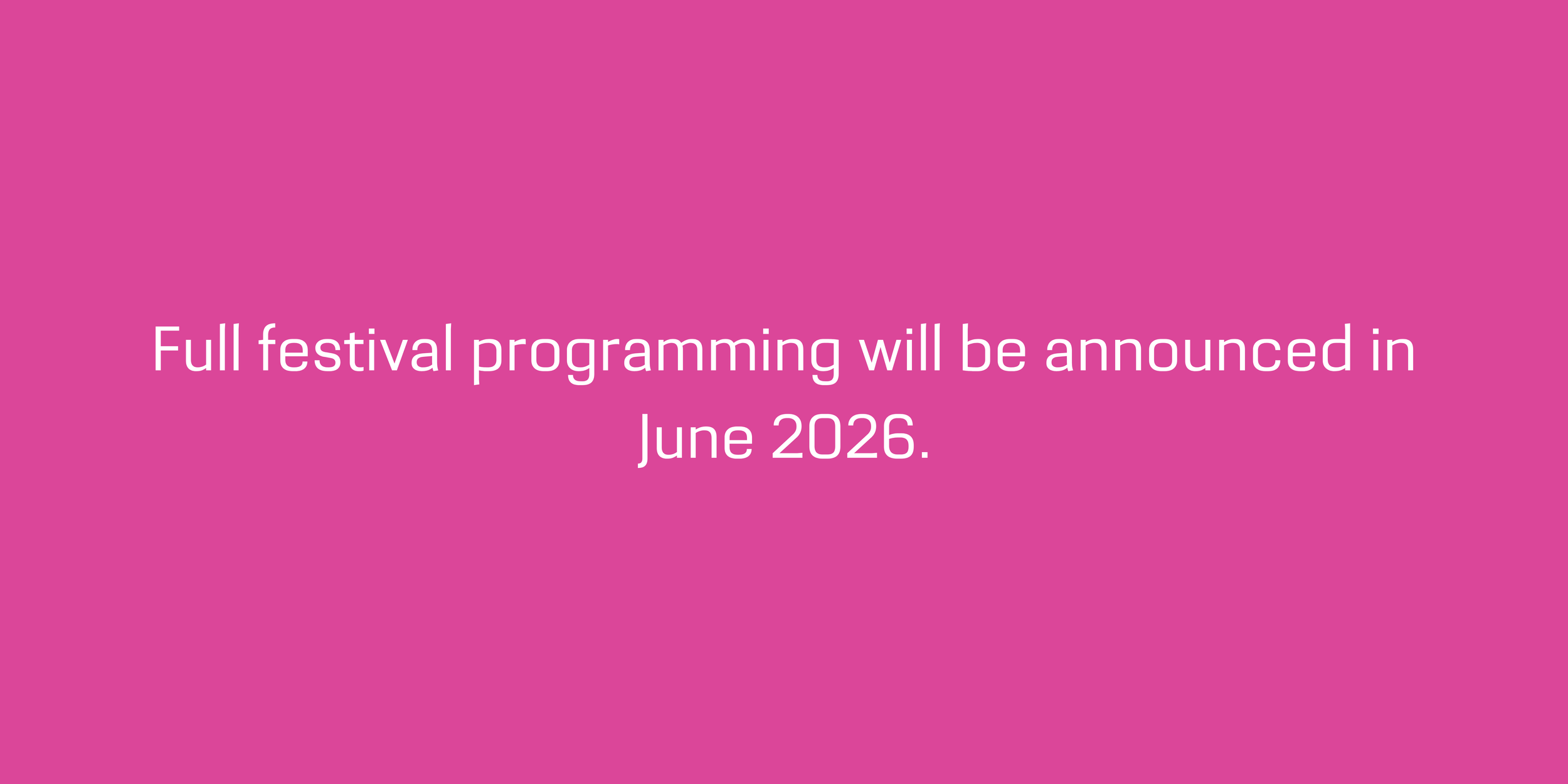 Full festival programming will be announced in June 2026.